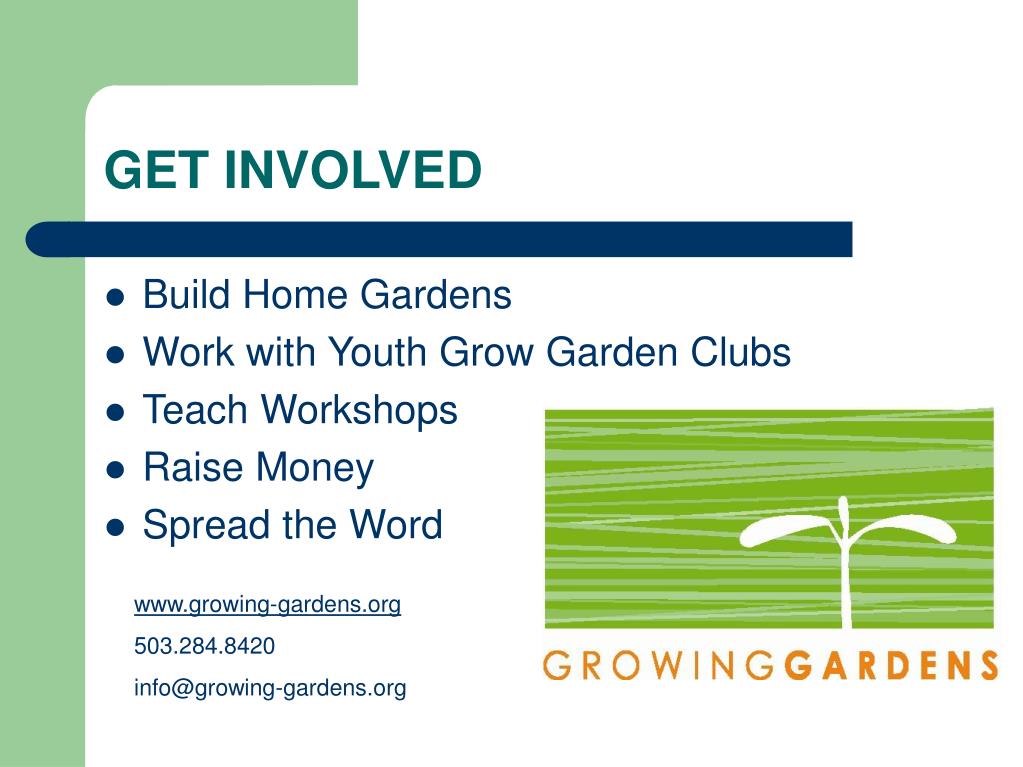 GET INVOLVED

- Build Home Gardens
- Work with Youth Grow Garden Clubs
- Teach Workshops
- Raise Money
- Spread the Word

www.growing-gardens.org

503.284.8420

info@growing-gardens.org

GROWINGGARDENS